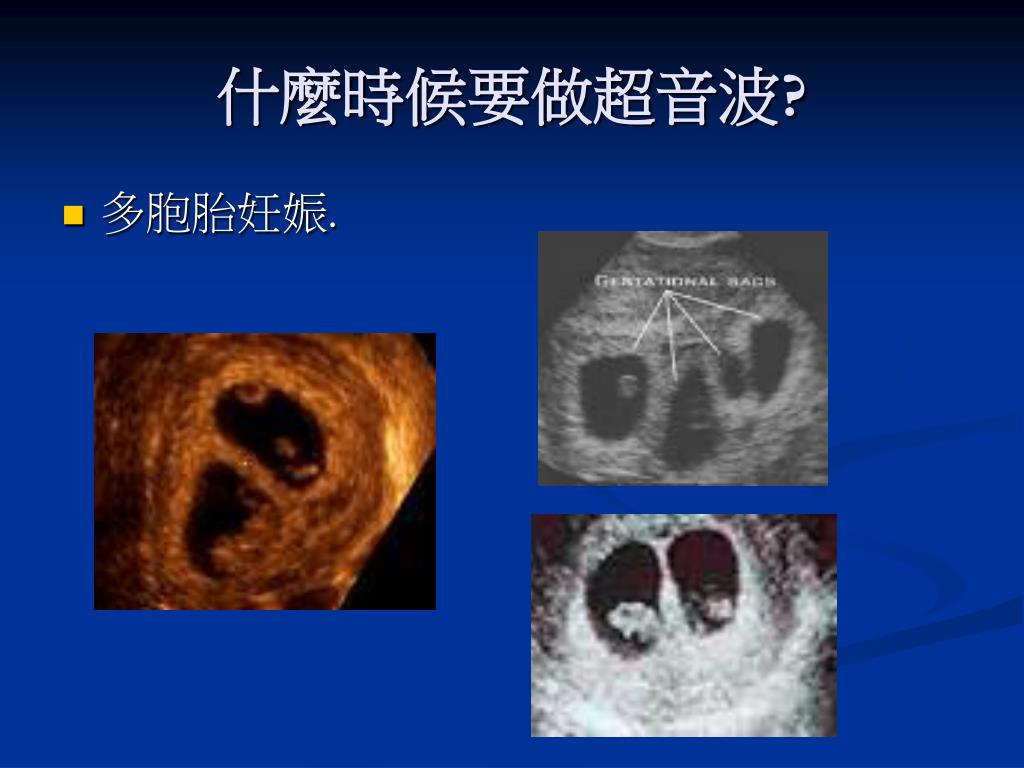 什麼時候要做超音波?

多胞胎妊娠.

GESTATIONAL SACS